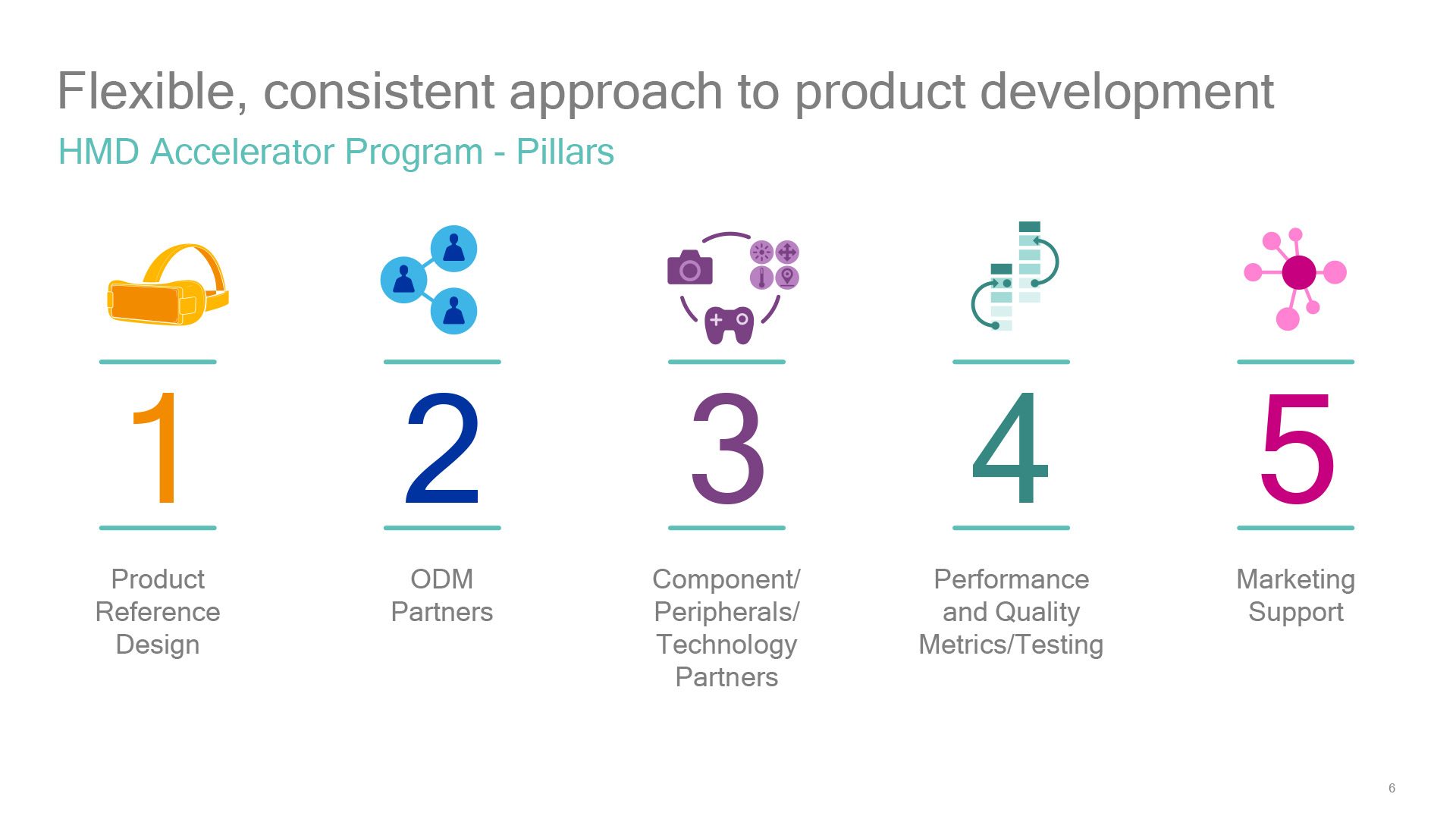 Flexible, consistent approach to product development

HMD Accelerator Program - Pillars

1

Product Reference Design

2

ODM Partners

3

Component/ Peripherals/ Technology Partners

4

Performance and Quality Metrics/Testing

5

Marketing Support

6